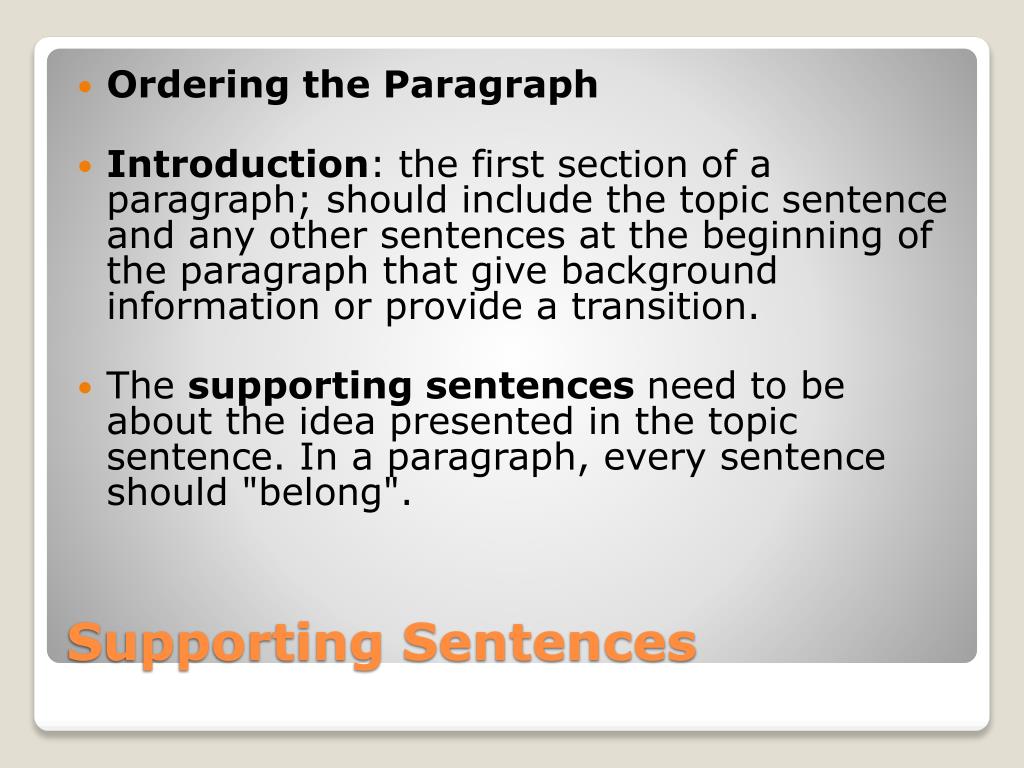 Ordering the Paragraph

Introduction: the first section of a paragraph; should include the topic sentence and any other sentences at the beginning of the paragraph that give background information or provide a transition.

The supporting sentences need to be about the idea presented in the topic sentence. In a paragraph, every sentence should "belong".

Supporting Sentences